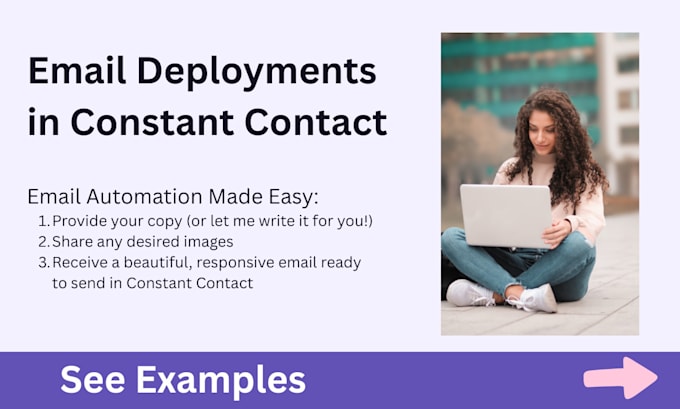 Email Deployments in Constant Contact

Email Automation Made Easy:
1. Provide your copy (or let me write it for you!)
2. Share any desired images
3. Receive a beautiful, responsive email ready to send in Constant Contact

See Examples